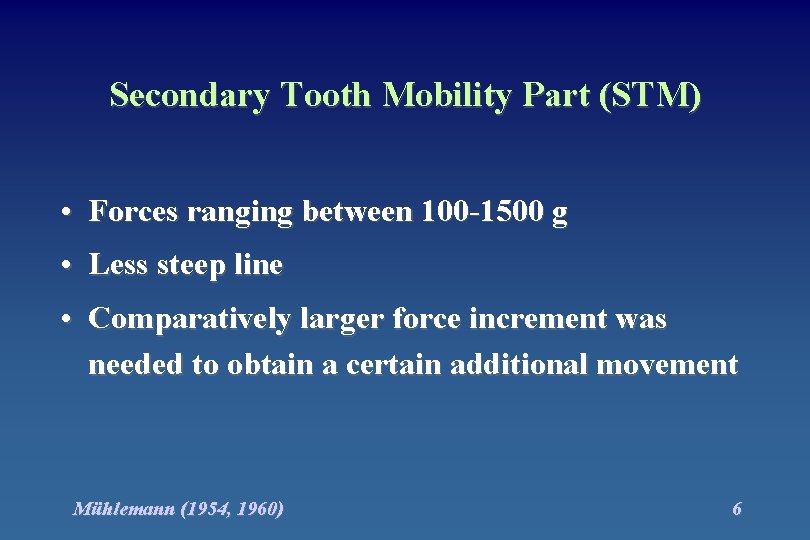 Secondary Tooth Mobility Part (STM)

• Forces ranging between 100-1500 g
• Less steep line
• Comparatively larger force increment was needed to obtain a certain additional movement

Mühlemann (1954, 1960)

6